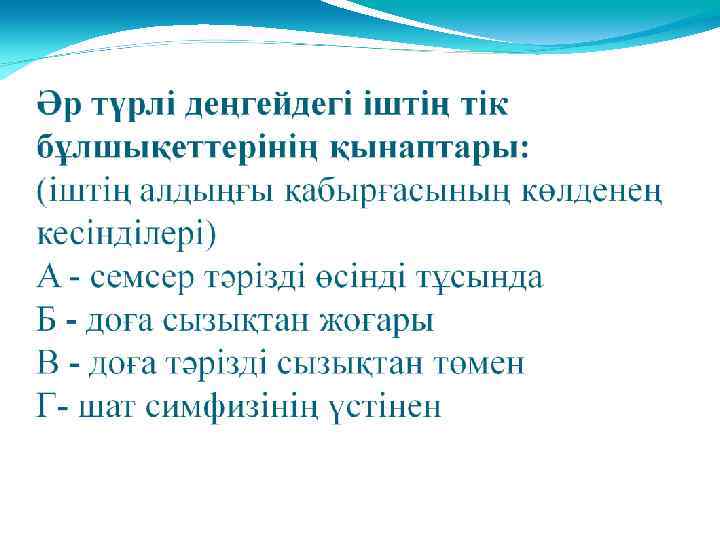 Әр түрлі деңгейдегі іштің тік бұлшықеттерінің қынаптары:
(іштің алдыңғы қабырғасының көлденең кесінділері)
А - семсер тәрізді өсінді тұсында
Б - доға сызықтан жоғары
В - доға тәрізді сызықтан төмен
Г- шат симфизінің үстінен